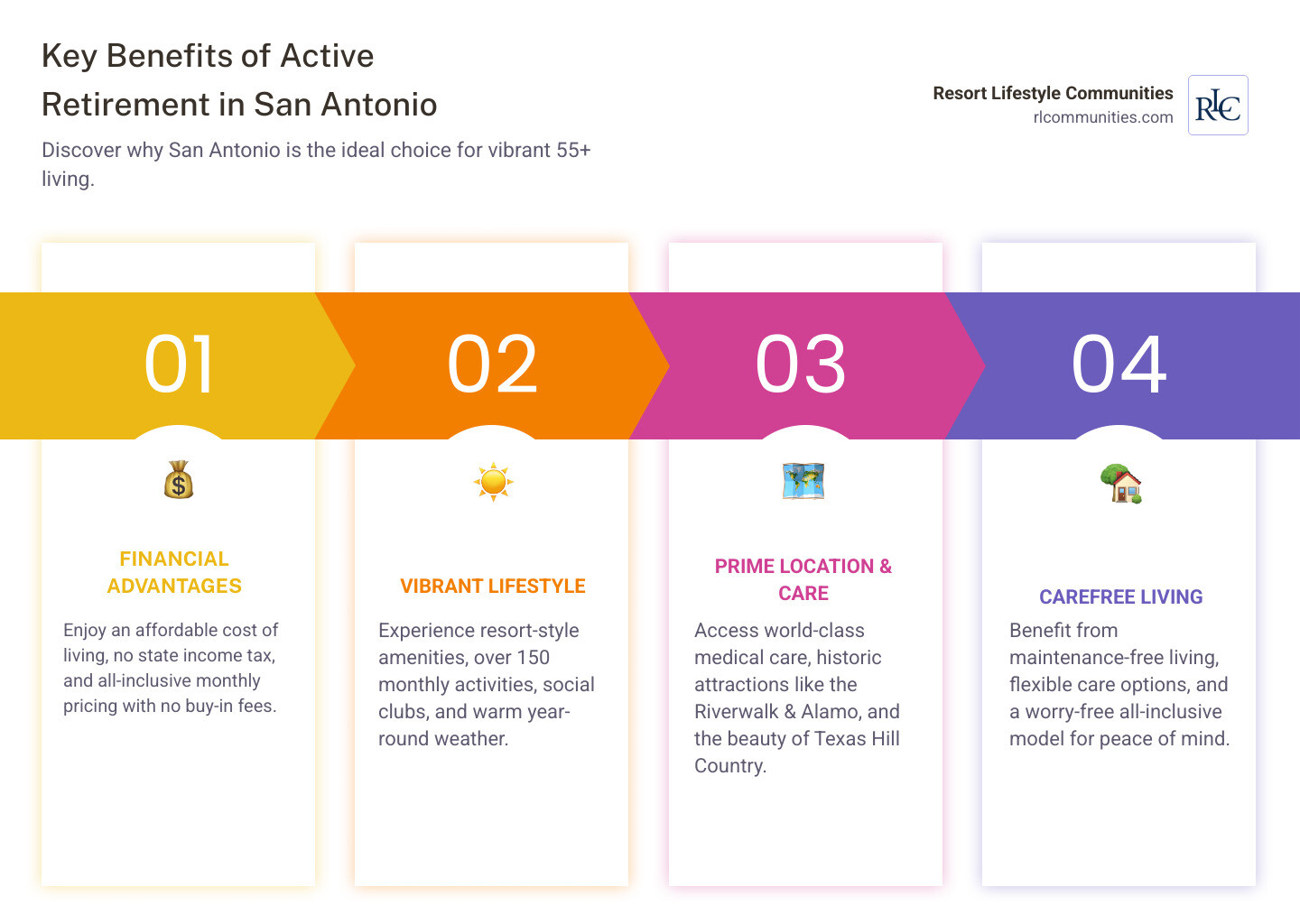 Key Benefits of Active Retirement in San Antonio

Discover why San Antonio is the ideal choice for vibrant 55+ living.

Resort Lifestyle Communities
rlcommunities.com

RLC

01

FINANCIAL ADVANTAGES

Enjoy an affordable cost of living, no state income tax, and all-inclusive monthly pricing with no buy-in fees.

02

VIBRANT LIFESTYLE

Experience resort-style amenities, over 150 monthly activities, social clubs, and warm year-round weather.

03

PRIME LOCATION & CARE

Access world-class medical care, historic attractions like the Riverwalk & Alamo, and the beauty of Texas Hill Country.

04

CAREFREE LIVING

Benefit from maintenance-free living, flexible care options, and a worry-free all-inclusive model for peace of mind.